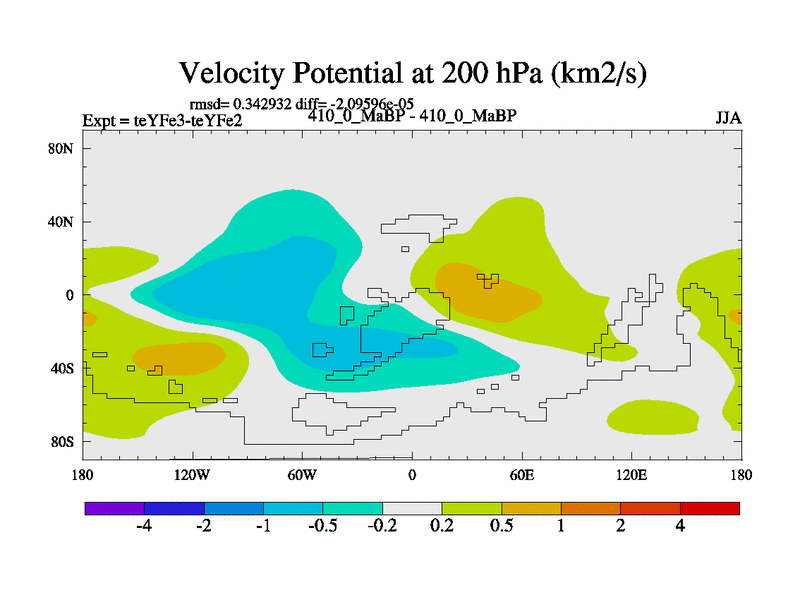 Velocity Potential at 200 hPa (km2/s)

rmsd= 0.342932 diff= -2.09596e-05

Expt = teYFe3-teYFe2

410_0_MaBP - 410_0_MaBP

JJA

80N

40N

0

40S

80S

180

120W

60W

0

60E

120E

180

-4

-2

-1

-0.5

-0.2

0.2

0.5

1

2

4